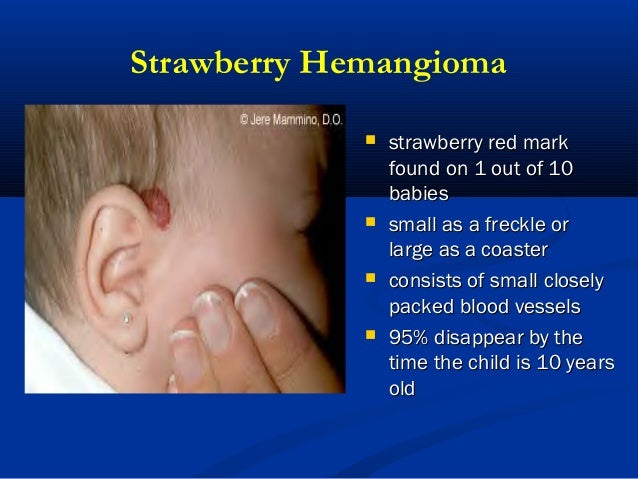 Strawberry Hemangioma

© Jere Mammino, D.O.

- strawberry red mark found on 1 out of 10 babies
- small as a freckle or large as a coaster
- consists of small closely packed blood vessels
- 95% disappear by the time the child is 10 years old